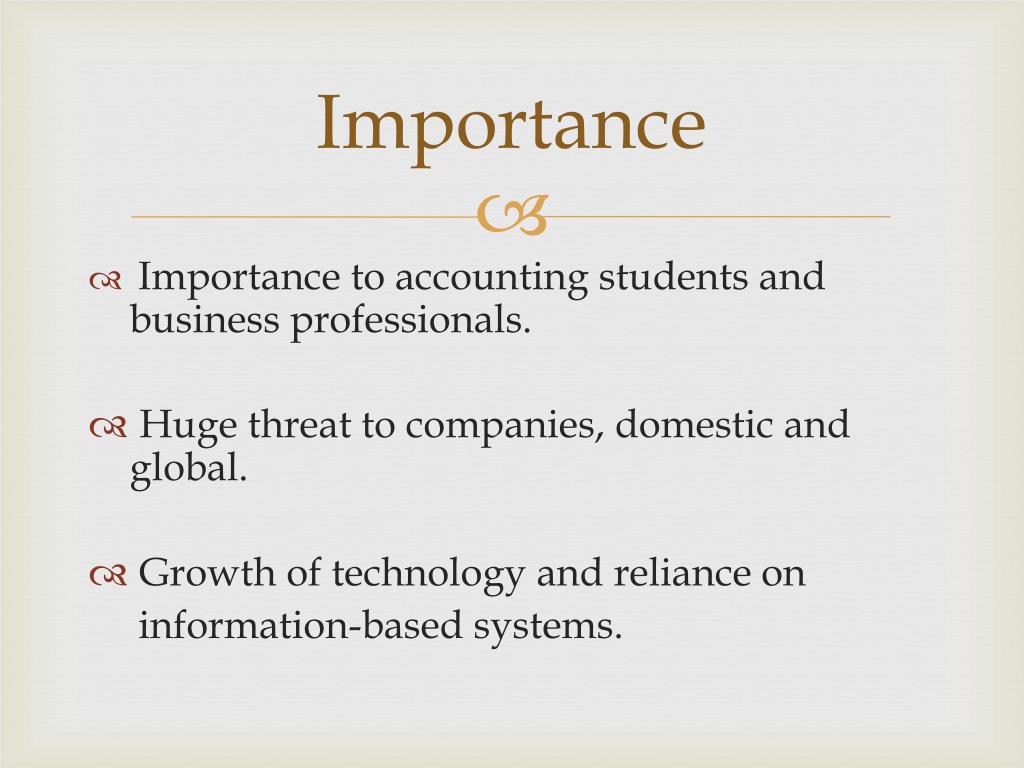 Importance

Importance to accounting students and business professionals.

Huge threat to companies, domestic and global.

Growth of technology and reliance on information-based systems.